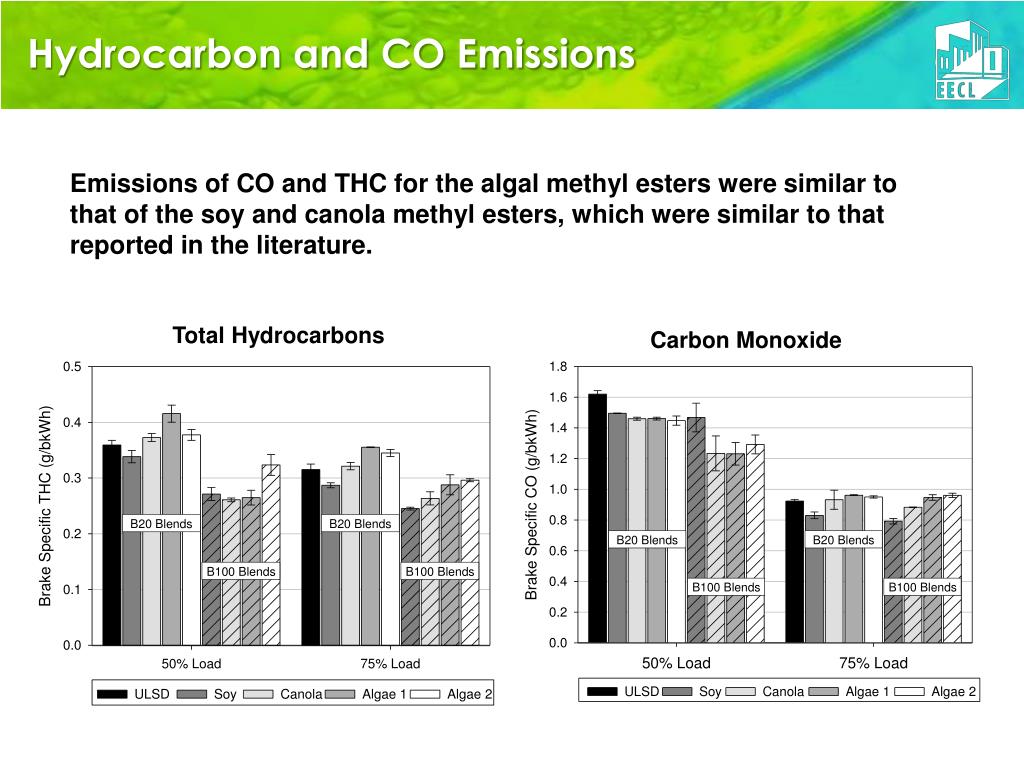 Hydrocarbon and CO Emissions

EECL

Emissions of CO and THC for the algal methyl esters were similar to that of the soy and canola methyl esters, which were similar to that reported in the literature.

Total Hydrocarbons

Brake Specific THC (g/bkWh)

0.5
0.4
0.3
0.2
0.1
0.0

B20 Blends
B100 Blends
B20 Blends
B100 Blends

50% Load
75% Load

ULSD Soy Canola Algae 1 Algae 2

Carbon Monoxide

Brake Specific CO (g/bkWh)

1.8
1.6
1.4
1.2
1.0
0.8
0.6
0.4
0.2
0.0

B20 Blends
B100 Blends
B20 Blends
B100 Blends

50% Load
75% Load

ULSD Soy Canola Algae 1 Algae 2